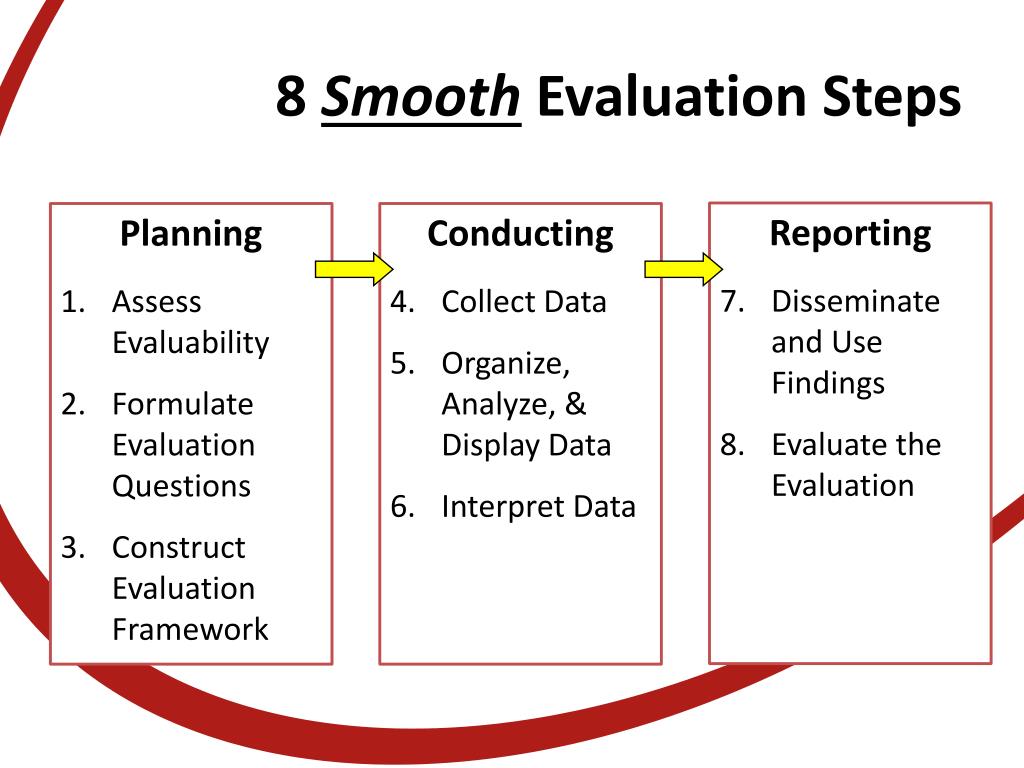 8 Smooth Evaluation Steps

Planning

1. Assess Evaluability
2. Formulate Evaluation Questions
3. Construct Evaluation Framework

Conducting

4. Collect Data
5. Organize, Analyze, & Display Data
6. Interpret Data

Reporting

7. Disseminate and Use Findings
8. Evaluate the Evaluation